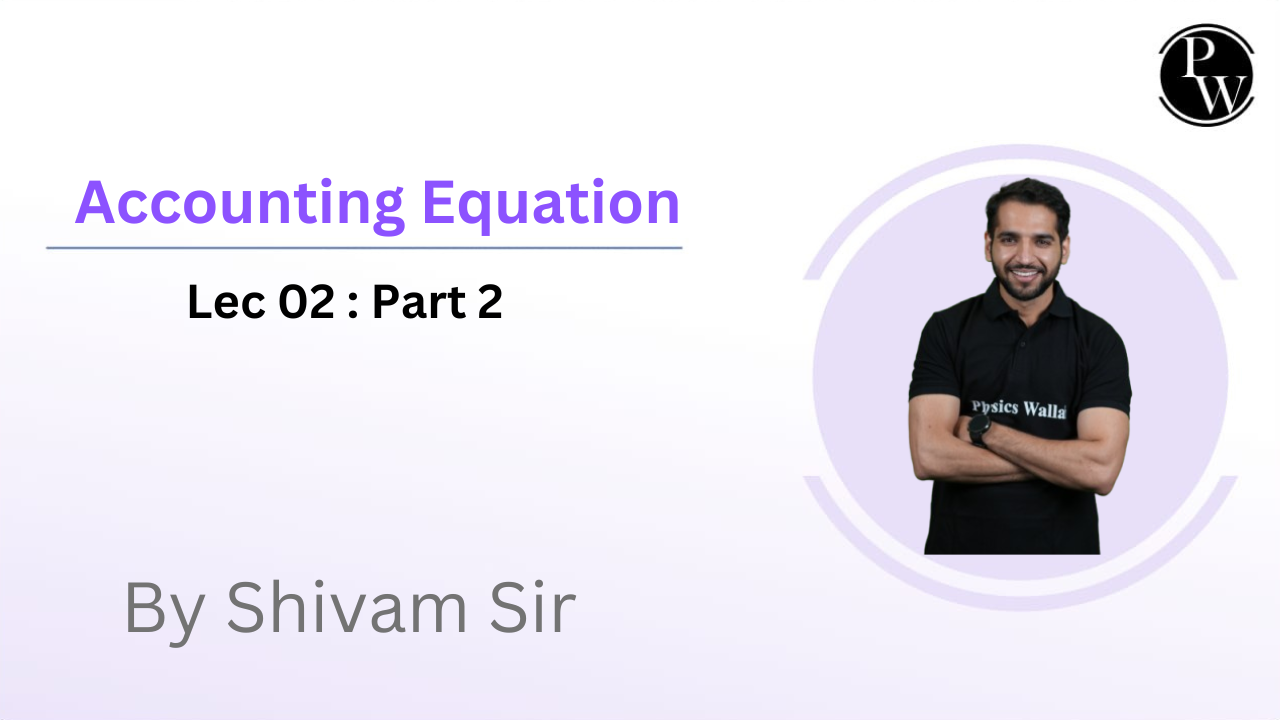 PW

Accounting Equation

Lec 02 : Part 2

Physics Walla

By Shivam Sir